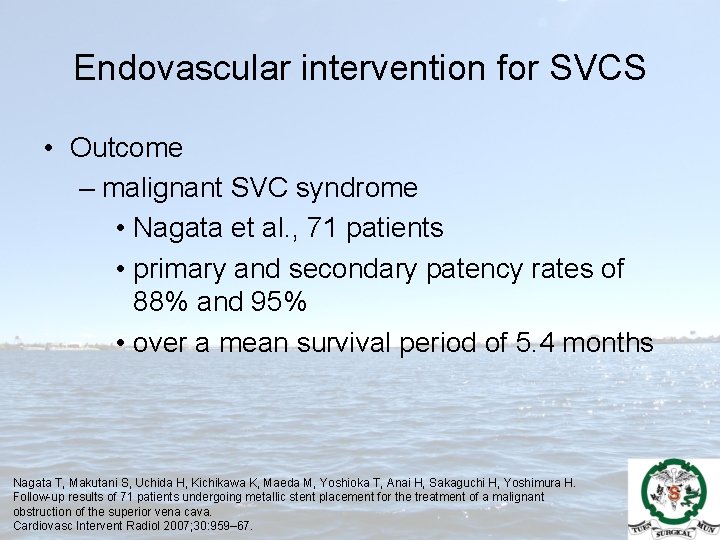 Endovascular intervention for SVCS

• Outcome
– malignant SVC syndrome
• Nagata et al., 71 patients
• primary and secondary patency rates of 88% and 95%
• over a mean survival period of 5.4 months

Nagata T, Makutani S, Uchida H, Kichikawa K, Maeda M, Yoshioka T, Anai H, Sakaguchi H, Yoshimura H.
Follow-up results of 71 patients undergoing metallic stent placement for the treatment of a malignant obstruction of the superior vena cava.
Cardiovasc Intervent Radiol 2007;30:959–67.

TUEN SURGICAL MUN
S